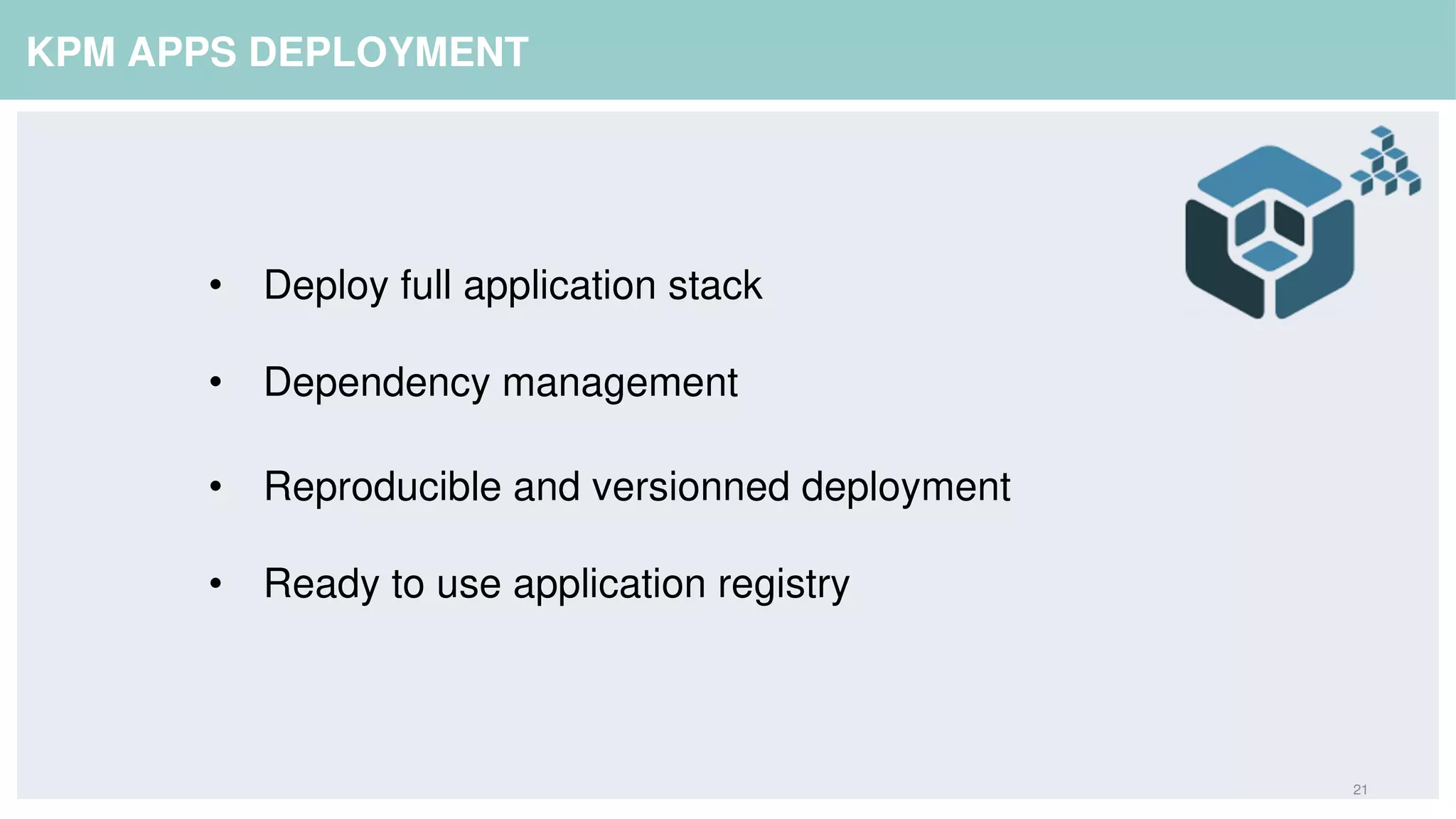 KPM APPS DEPLOYMENT

• Deploy full application stack

• Dependency management

• Reproducible and versionned deployment

• Ready to use application registry

21